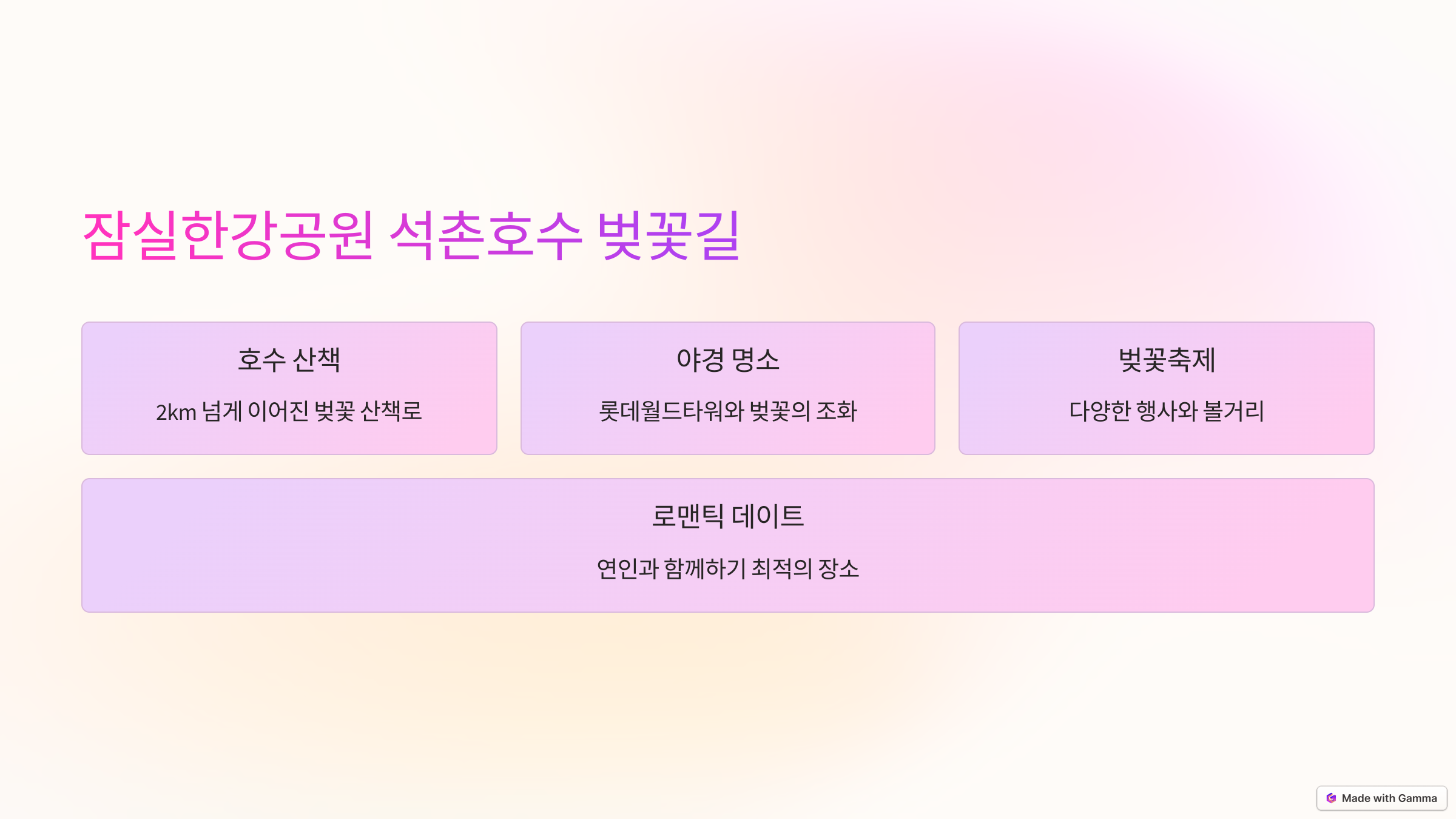 잠실한강공원 석촌호수 벚꽃길

호수 산책

2km 넘게 이어진 벚꽃 산책로

야경 명소

롯데월드타워와 벚꽃의 조화

벚꽃축제

다양한 행사와 볼거리

로맨틱 데이트

연인과 함께하기 최적의 장소

Made with Gamma